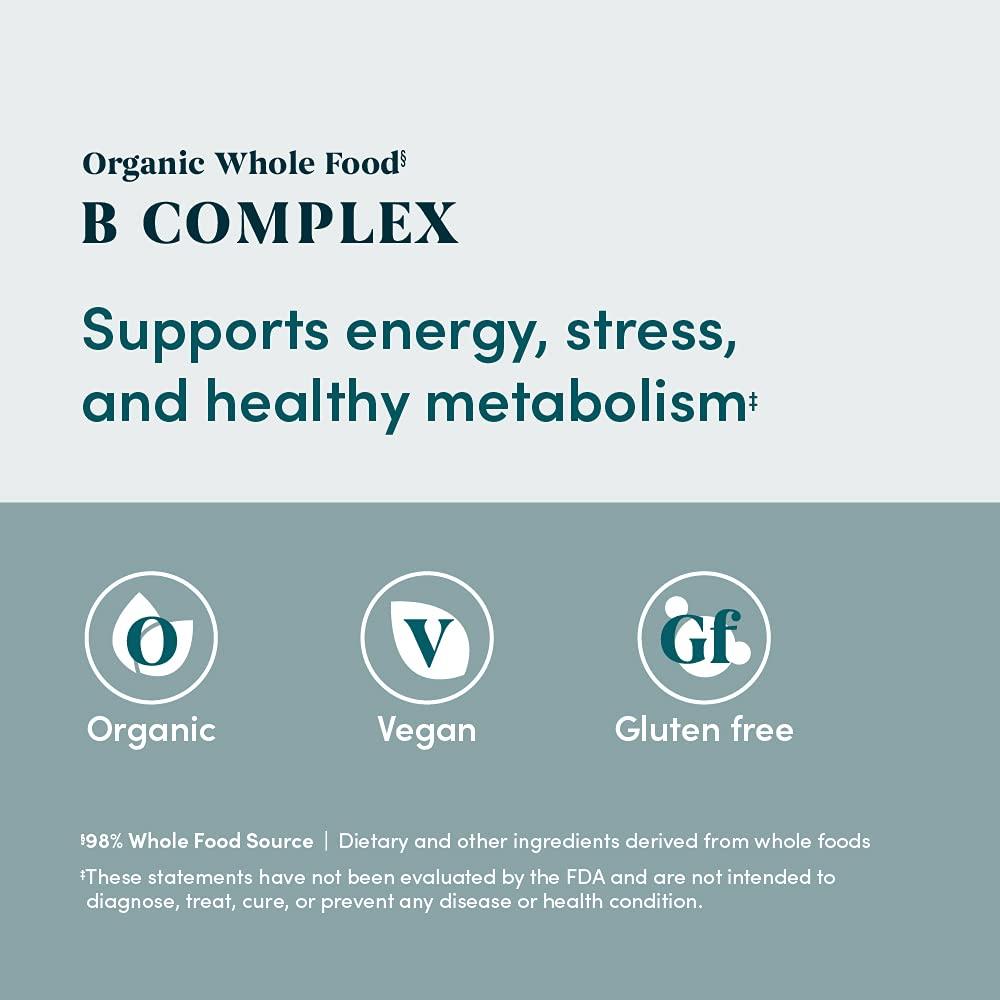 Organic Whole Food§
B COMPLEX

Supports energy, stress, and healthy metabolism‡

O
Organic

V
Vegan

Gf
Gluten free

§98% Whole Food Source | Dietary and other ingredients derived from whole foods

‡These statements have not been evaluated by the FDA and are not intended to diagnose, treat, cure, or prevent any disease or health condition.